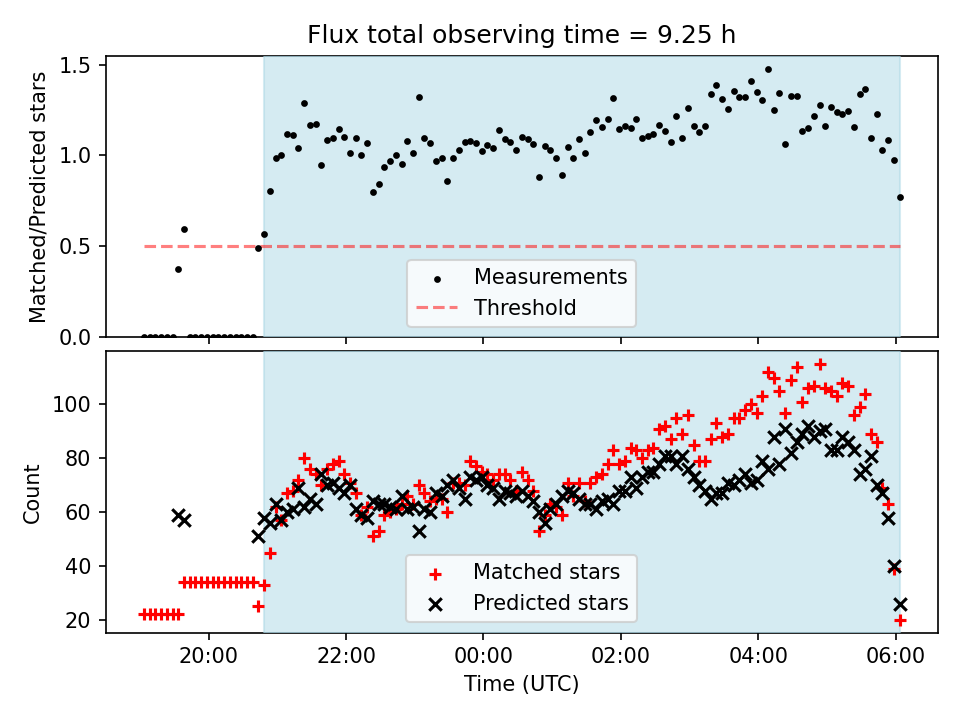 Flux total observing time = 9.25 h

Matched/Predicted stars

1.5
1.0
0.5
0.0

Measurements
Threshold

Count

100
80
60
40
20

Matched stars
Predicted stars

20:00
22:00
00:00
02:00
04:00
06:00

Time (UTC)